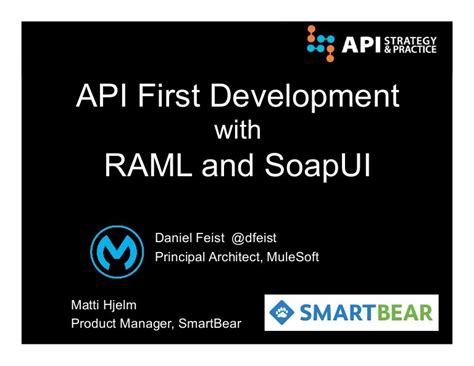 API STRATEGY & PRACTICE

API First Development with RAML and SoapUI

Daniel Feist @dfeist
Principal Architect, MuleSoft

Matti Hjelm
Product Manager, SmartBear

SMARTBEAR